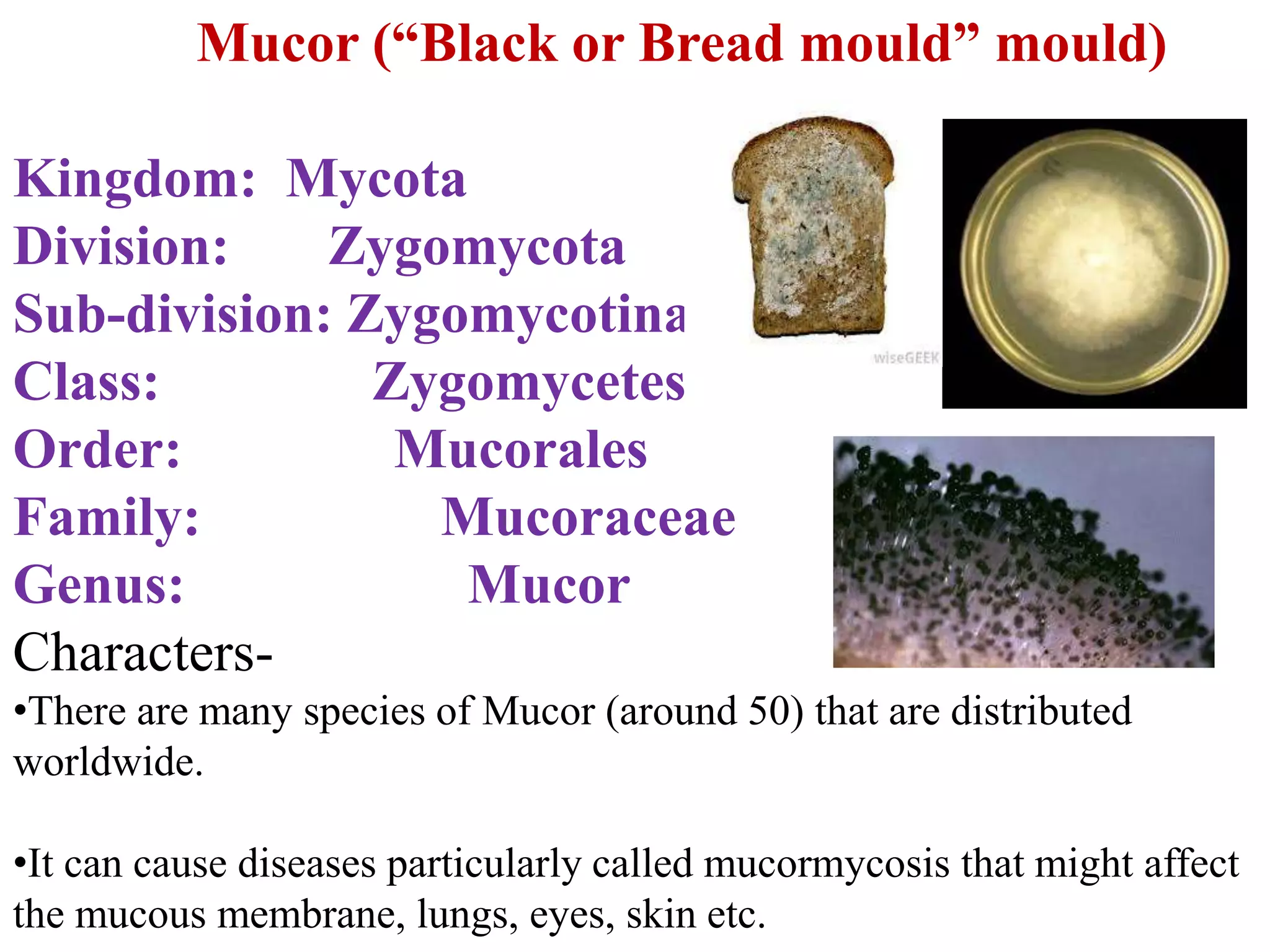 Mucor (“Black or Bread mould” mould)

Kingdom: Mycota
Division: Zygomycota
Sub-division: Zygomycotina
Class: Zygomycetes
Order: Mucorales
Family: Mucoraceae
Genus: Mucor

wiseGEEK

Characters-

•There are many species of Mucor (around 50) that are distributed worldwide.

•It can cause diseases particularly called mucormycosis that might affect the mucous membrane, lungs, eyes, skin etc.